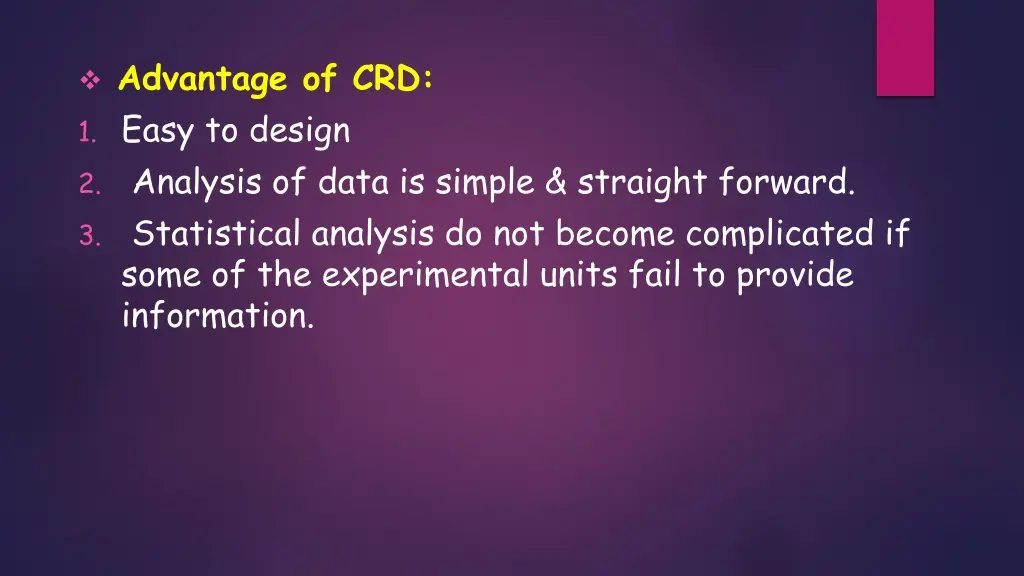 ❖ Advantage of CRD:

1. Easy to design
2. Analysis of data is simple & straight forward.
3. Statistical analysis do not become complicated if some of the experimental units fail to provide information.